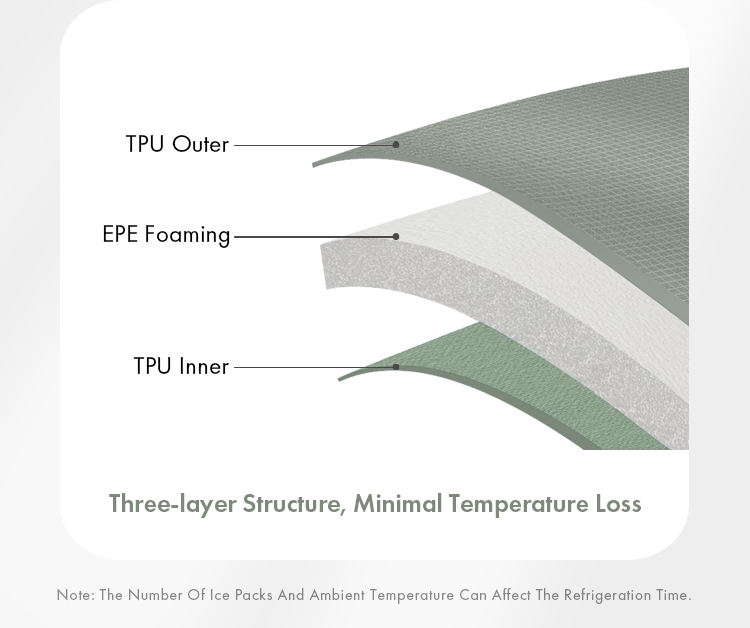 TPU Outer

EPE Foaming

TPU Inner

Three-layer Structure, Minimal Temperature Loss

Note: The Number Of Ice Packs And Ambient Temperature Can Affect The Refrigeration Time.